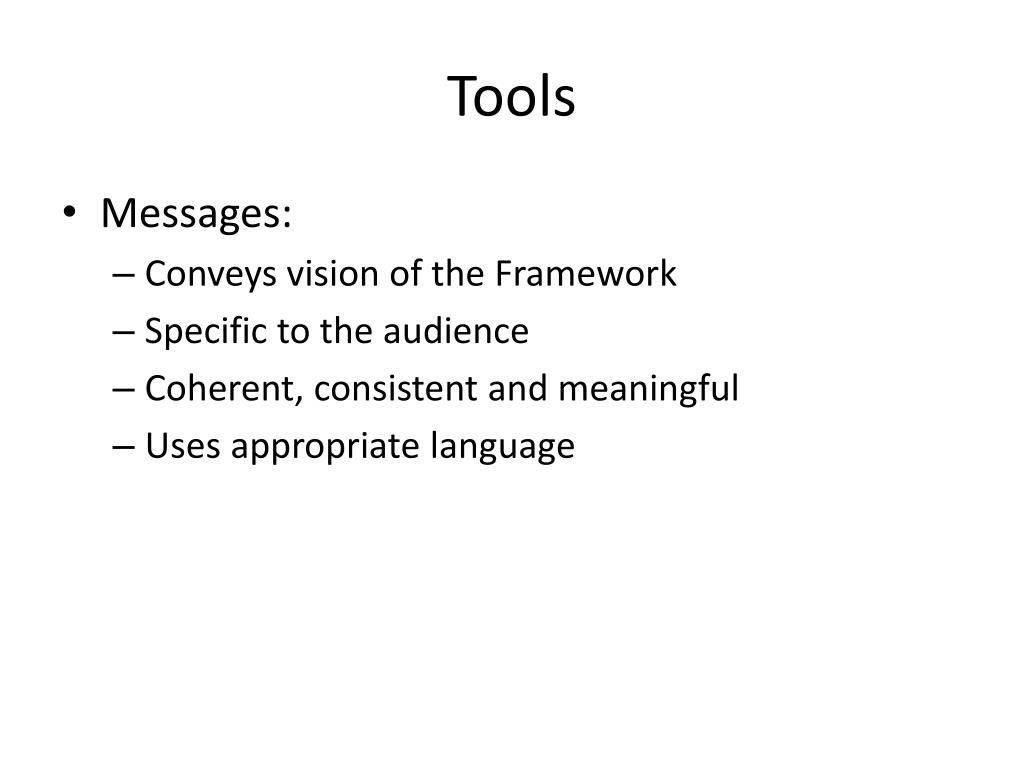 Tools

• Messages:
– Conveys vision of the Framework
– Specific to the audience
– Coherent, consistent and meaningful
– Uses appropriate language